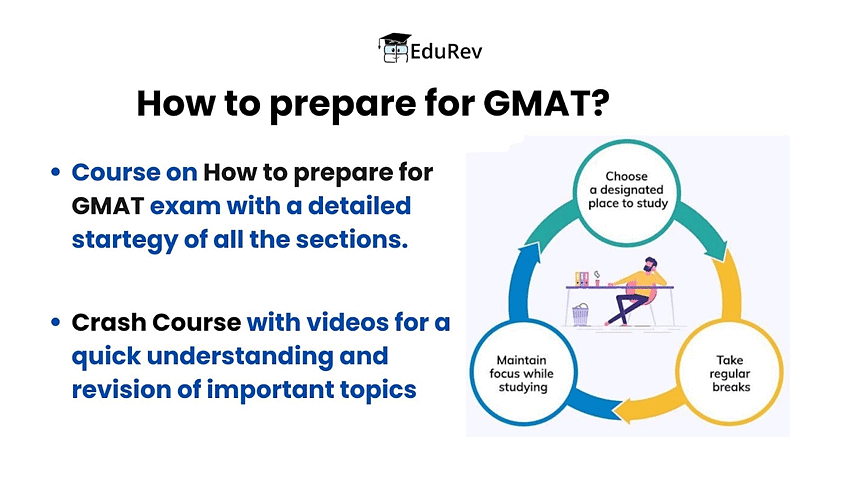 EduRev

How to prepare for GMAT?

• Course on How to prepare for GMAT exam with a detailed startegy of all the sections.

• Crash Course with videos for a quick understanding and revision of important topics

Choose a designated place to study

Take regular breaks

Maintain focus while studying